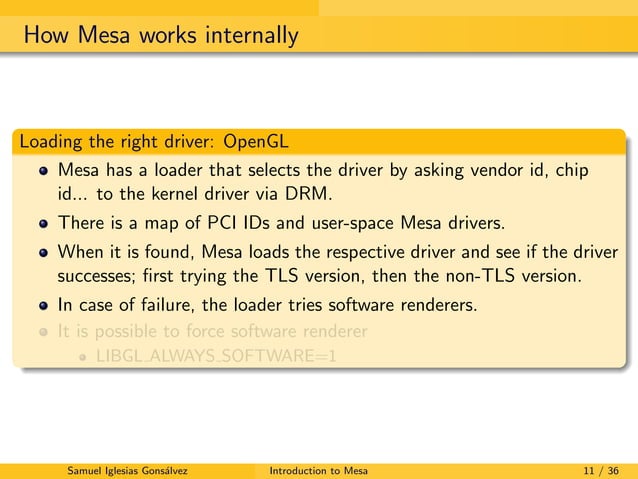 How Mesa works internally

Loading the right driver: OpenGL

- Mesa has a loader that selects the driver by asking vendor id, chip id... to the kernel driver via DRM.
- There is a map of PCI IDs and user-space Mesa drivers.
- When it is found, Mesa loads the respective driver and see if the driver successes; first trying the TLS version, then the non-TLS version.
- In case of failure, the loader tries software renderers.
- It is possible to force software renderer
  - LIBGL_ALWAYS_SOFTWARE=1

Samuel Iglesias Gonsálvez　　Introduction to Mesa　　11 / 36